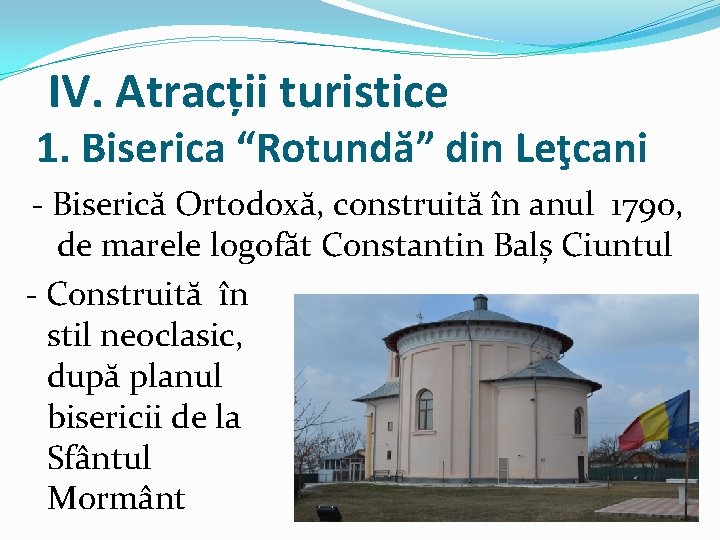 IV. Atracții turistice

1. Biserica “Rotundă” din Leţcani

- Biserică Ortodoxă, construită în anul 1790, de marele logofăt Constantin Balș Ciuntul

- Construită în stil neoclasic, după planul bisericii de la Sfântul Mormânt